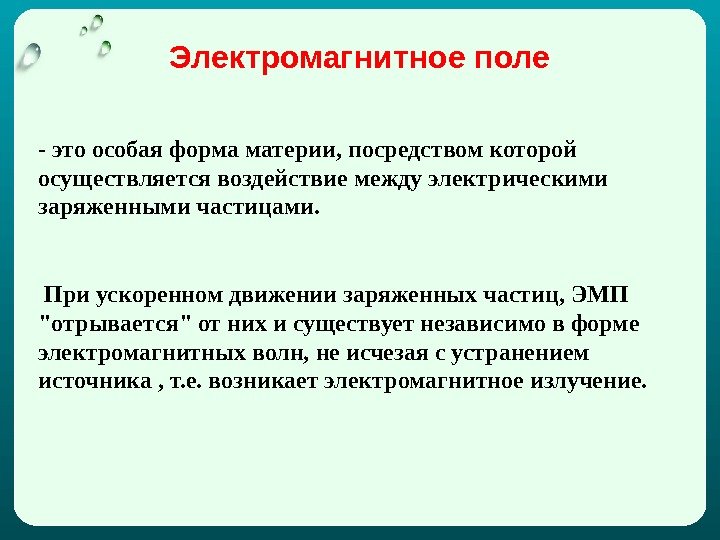 Электромагнитное поле

- это особая форма материи, посредством которой осуществляется воздействие между электрическими заряженными частицами.

При ускоренном движении заряженных частиц, ЭМП "отрывается" от них и существует независимо в форме электромагнитных волн, не исчезая с устранением источника , т.е. возникает электромагнитное излучение.